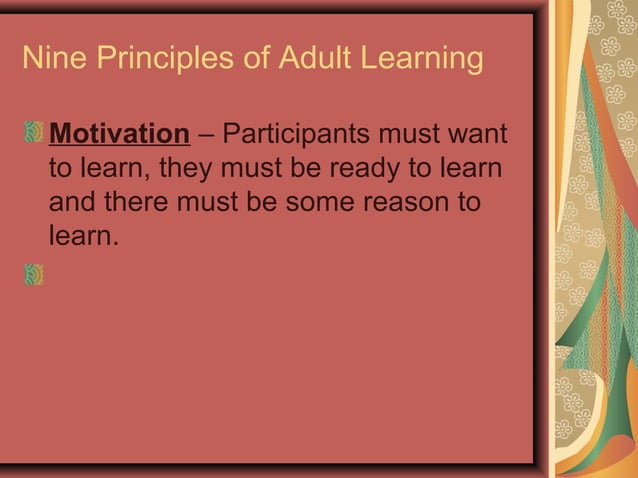 Nine Principles of Adult Learning

Motivation – Participants must want to learn, they must be ready to learn and there must be some reason to learn.